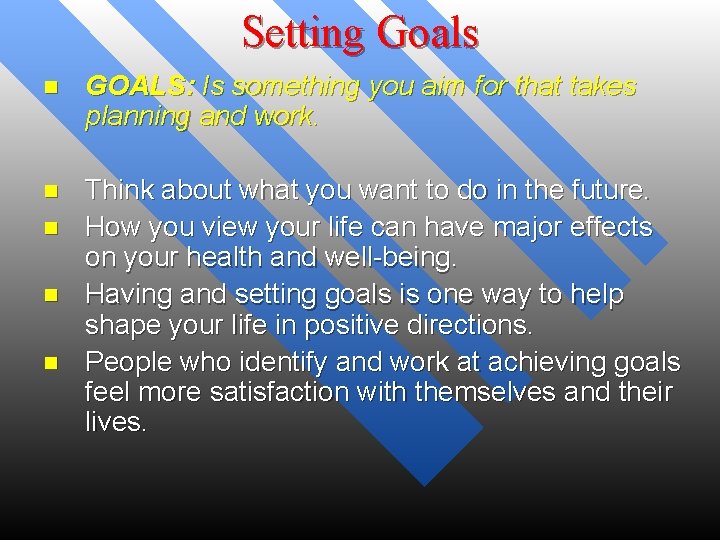 Setting Goals

GOALS: Is something you aim for that takes planning and work.

Think about what you want to do in the future.

How you view your life can have major effects on your health and well-being.

Having and setting goals is one way to help shape your life in positive directions.

People who identify and work at achieving goals feel more satisfaction with themselves and their lives.